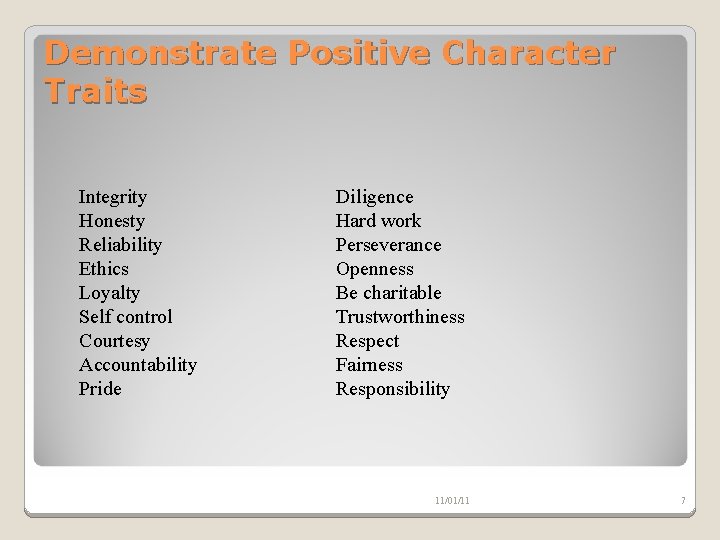 Demonstrate Positive Character Traits

Integrity
Honesty
Reliability
Ethics
Loyalty
Self control
Courtesy
Accountability
Pride

Diligence
Hard work
Perseverance
Openness
Be charitable
Trustworthiness
Respect
Fairness
Responsibility

11/01/11

7